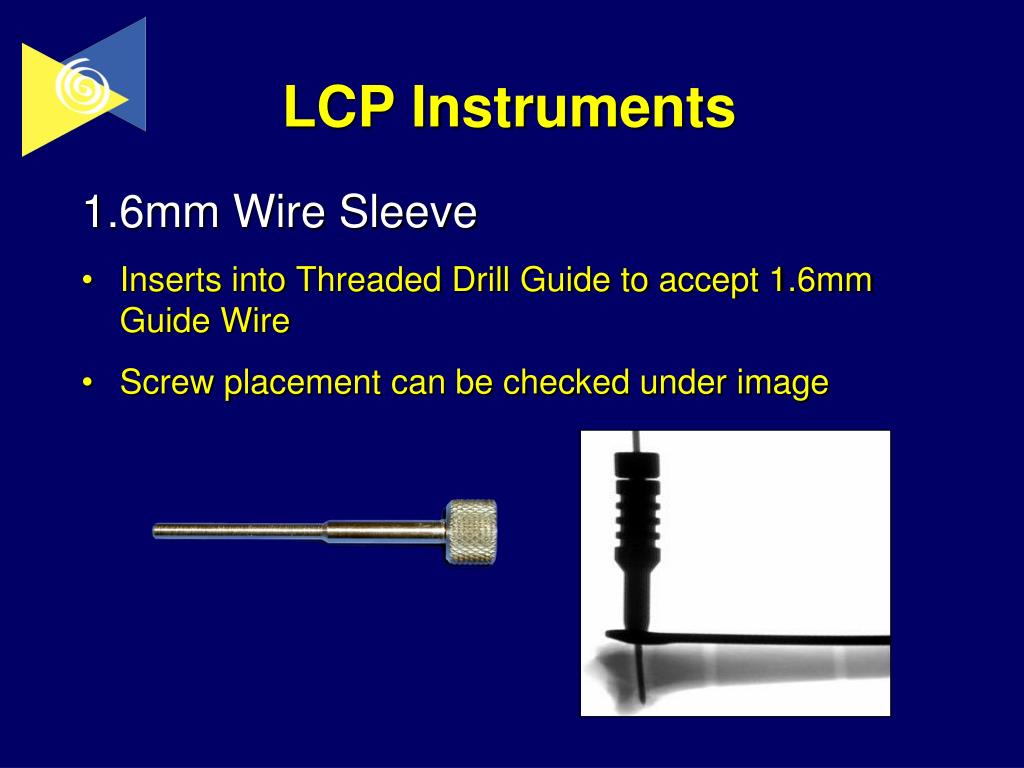 LCP Instruments

1.6mm Wire Sleeve

• Inserts into Threaded Drill Guide to accept 1.6mm Guide Wire

• Screw placement can be checked under image